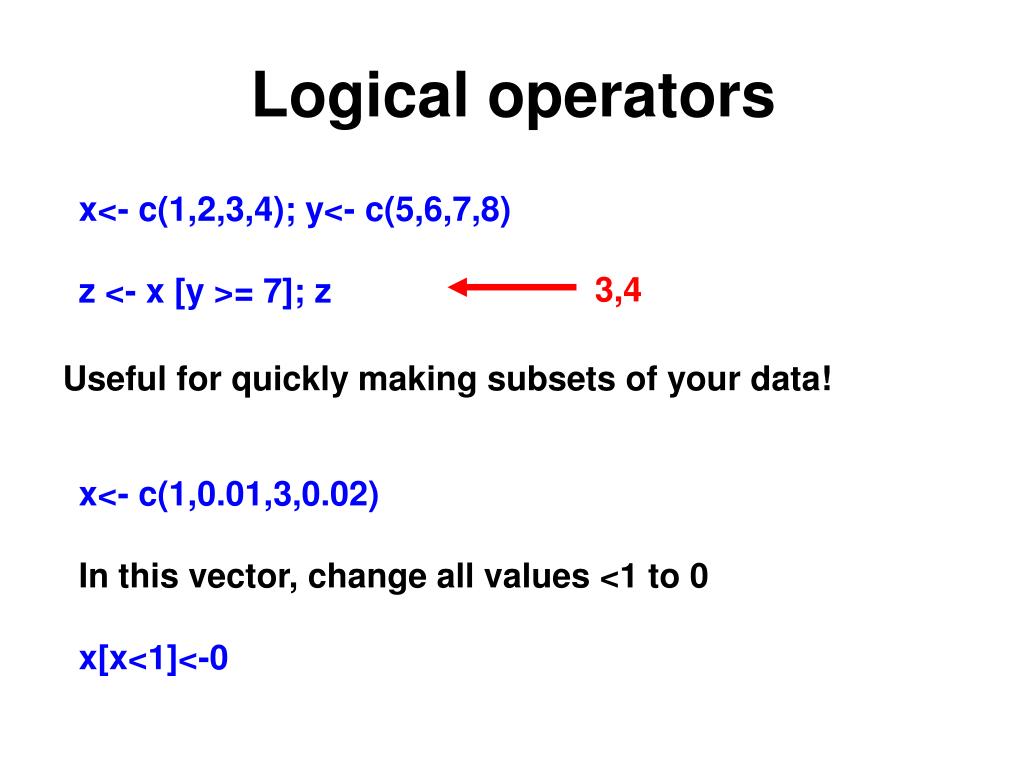 Logical operators

x<- c(1,2,3,4); y<- c(5,6,7,8)

z <- x [y >= 7]; z

3,4

Useful for quickly making subsets of your data!

x<- c(1,0.01,3,0.02)

In this vector, change all values <1 to 0

x[x<1]<-0